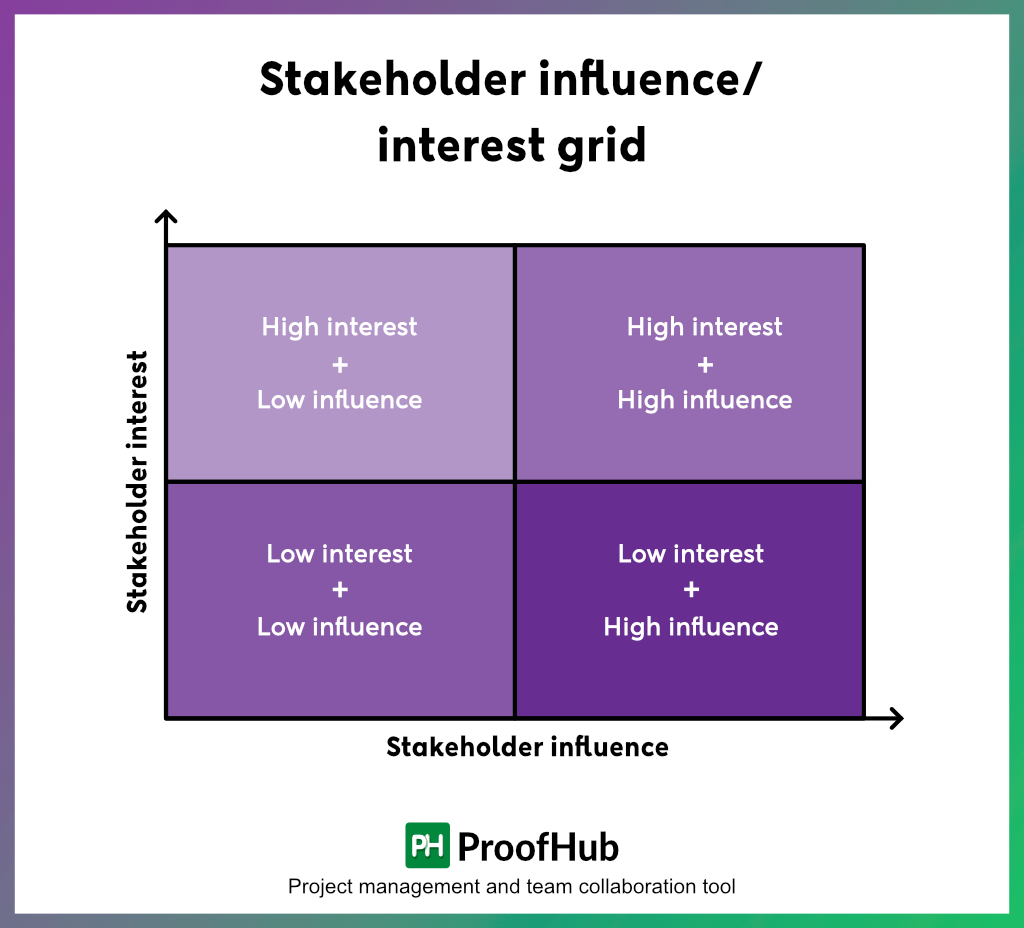 Stakeholder influence/ interest grid

Stakeholder interest

High interest
+
Low influence

High interest
+
High influence

Low interest
+
Low influence

Low interest
+
High influence

Stakeholder influence

PH ProofHub

Project management and team collaboration tool